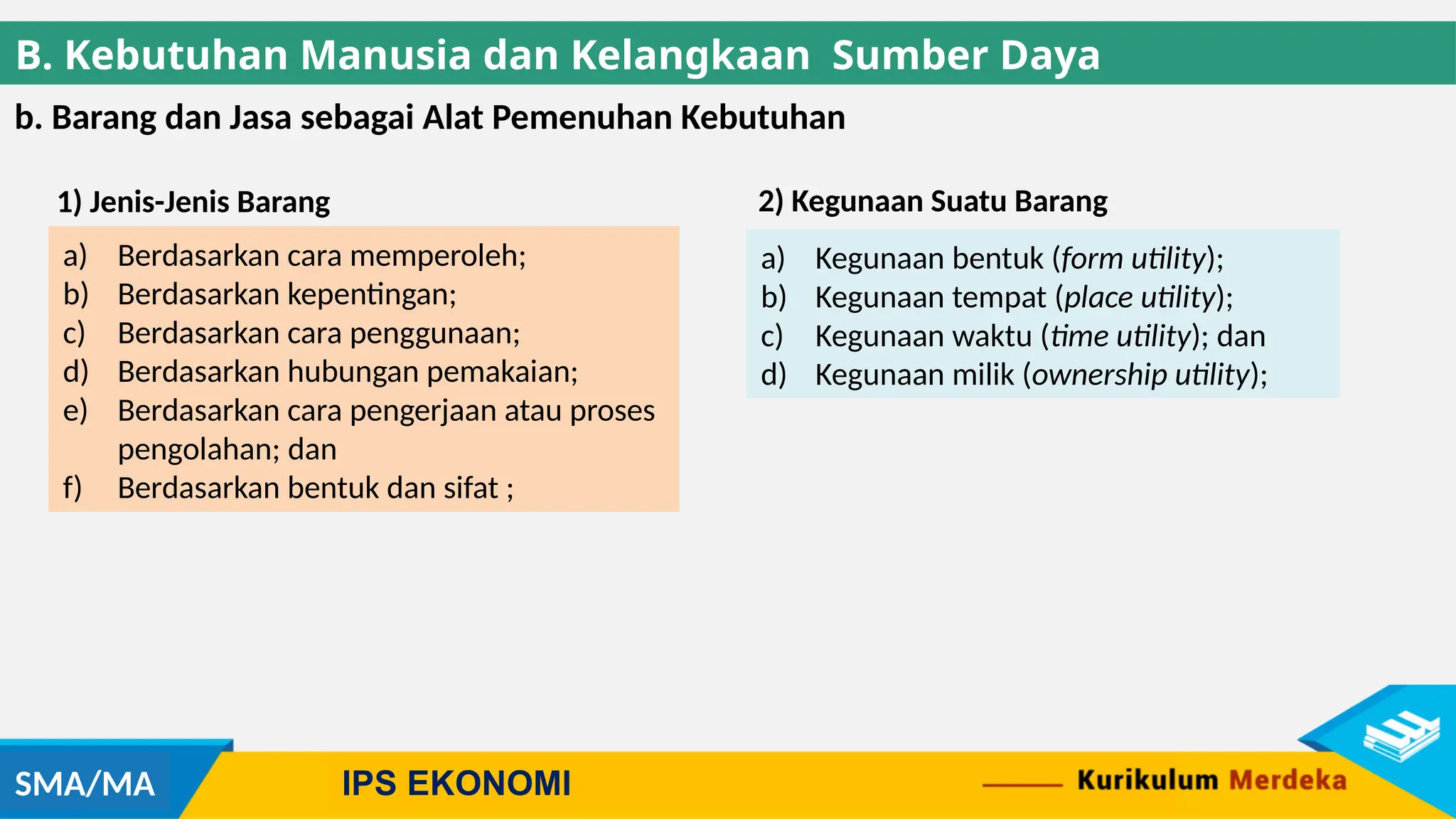 B. Kebutuhan Manusia dan Kelangkaan Sumber Daya

b. Barang dan Jasa sebagai Alat Pemenuhan Kebutuhan

1) Jenis-Jenis Barang

a) Berdasarkan cara memperoleh;
b) Berdasarkan kepentingan;
c) Berdasarkan cara penggunaan;
d) Berdasarkan hubungan pemakaian;
e) Berdasarkan cara pengerjaan atau proses pengolahan; dan
f) Berdasarkan bentuk dan sifat ;

2) Kegunaan Suatu Barang

a) Kegunaan bentuk (form utility);
b) Kegunaan tempat (place utility);
c) Kegunaan waktu (time utility); dan
d) Kegunaan milik (ownership utility);

SMA/MA

IPS EKONOMI

Kurikulum Merdeka